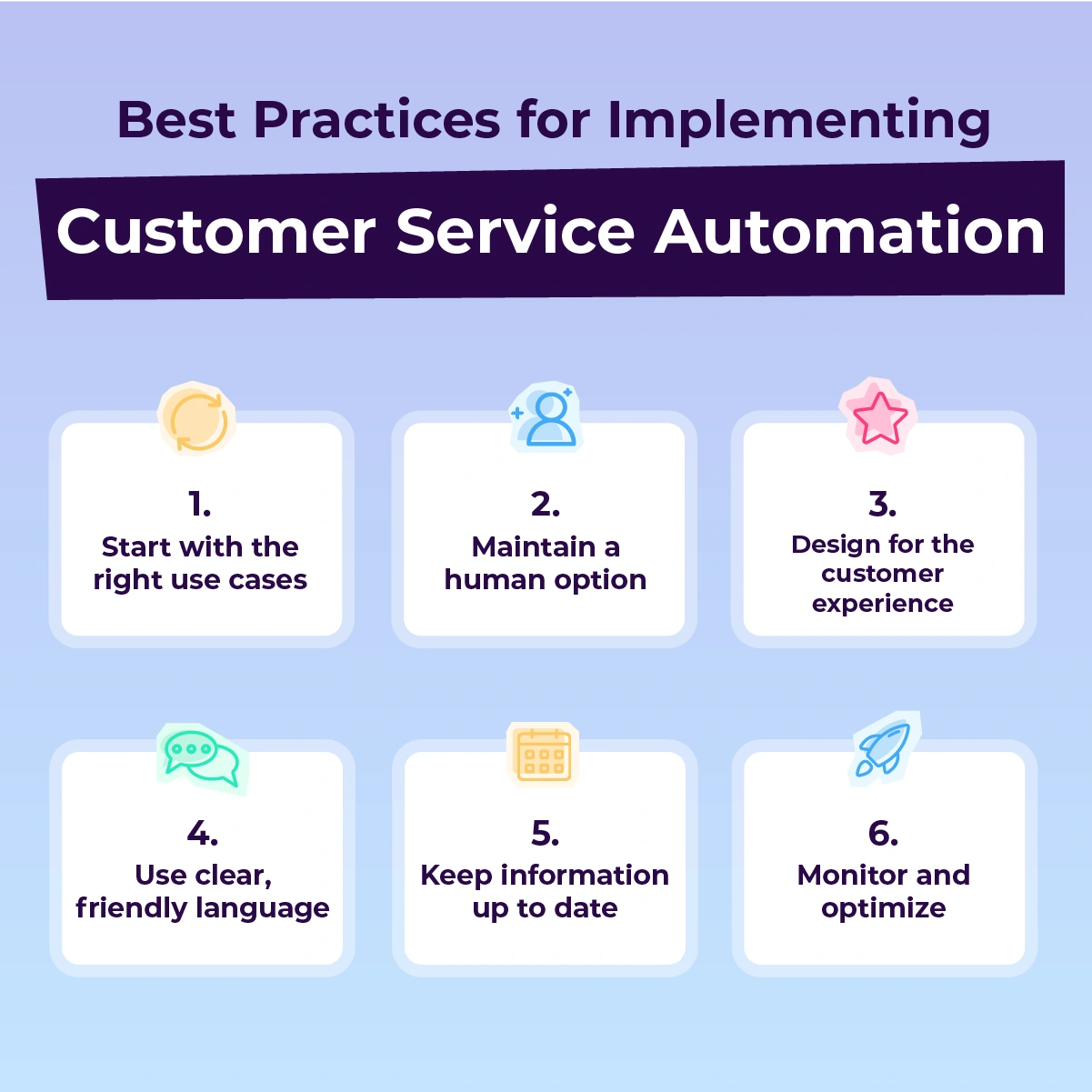 Best Practices for Implementing

Customer Service Automation

1.
Start with the right use cases

2.
Maintain a human option

3.
Design for the customer experience

4.
Use clear, friendly language

5.
Keep information up to date

6.
Monitor and optimize